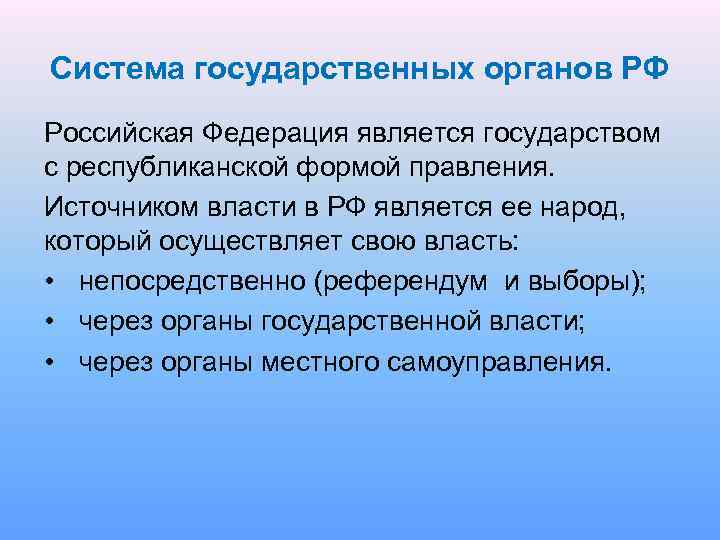 Система государственных органов РФ

Российская Федерация является государством с республиканской формой правления.

Источником власти в РФ является ее народ, который осуществляет свою власть:

• непосредственно (референдум и выборы);
• через органы государственной власти;
• через органы местного самоуправления.